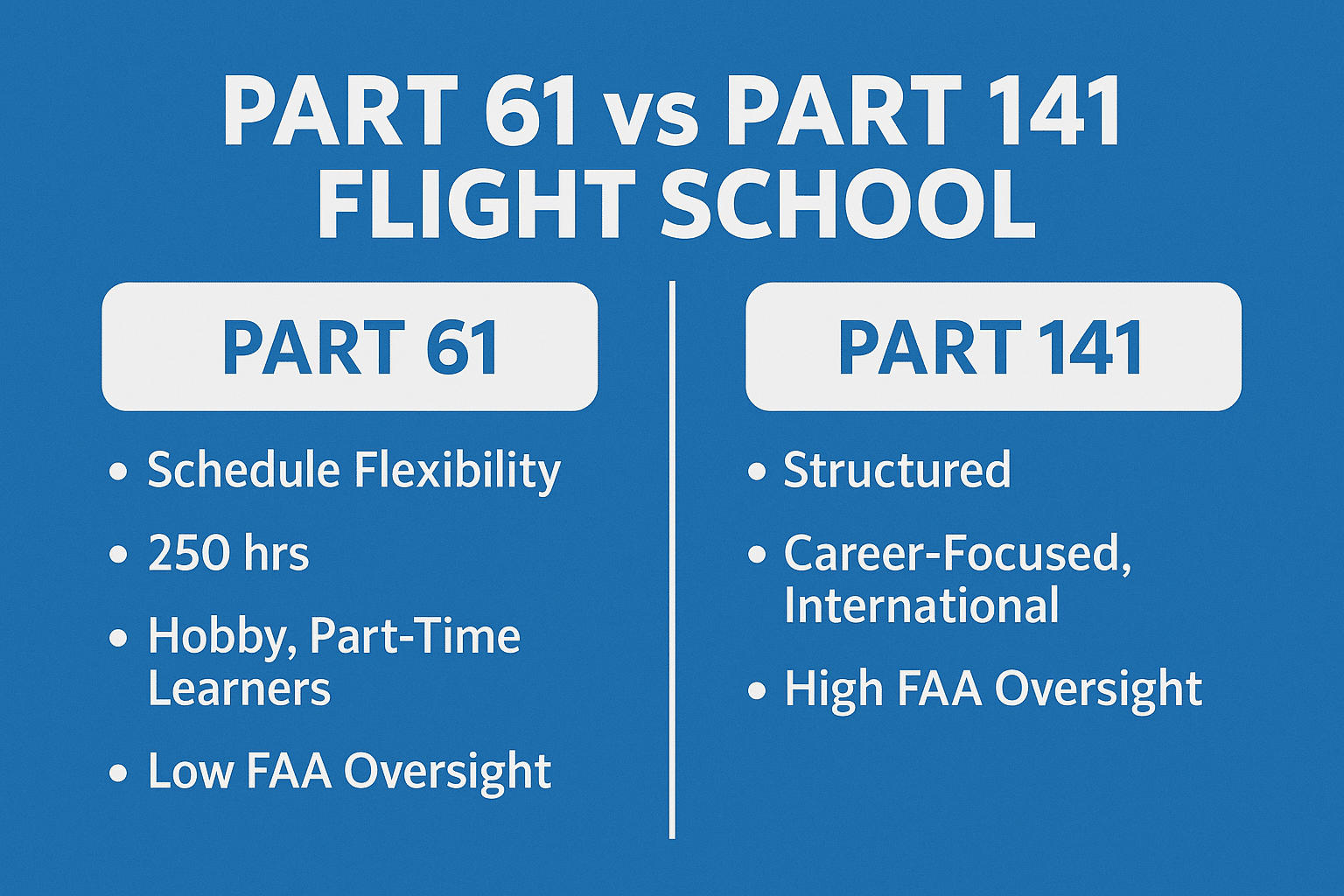 PART 61 vs PART 141 FLIGHT SCHOOL

PART 61

• Schedule Flexibility
• 250 hrs
• Hobby, Part-Time Learners
• Low FAA Oversight

PART 141

• Structured
• Career-Focused, International
• High FAA Oversight